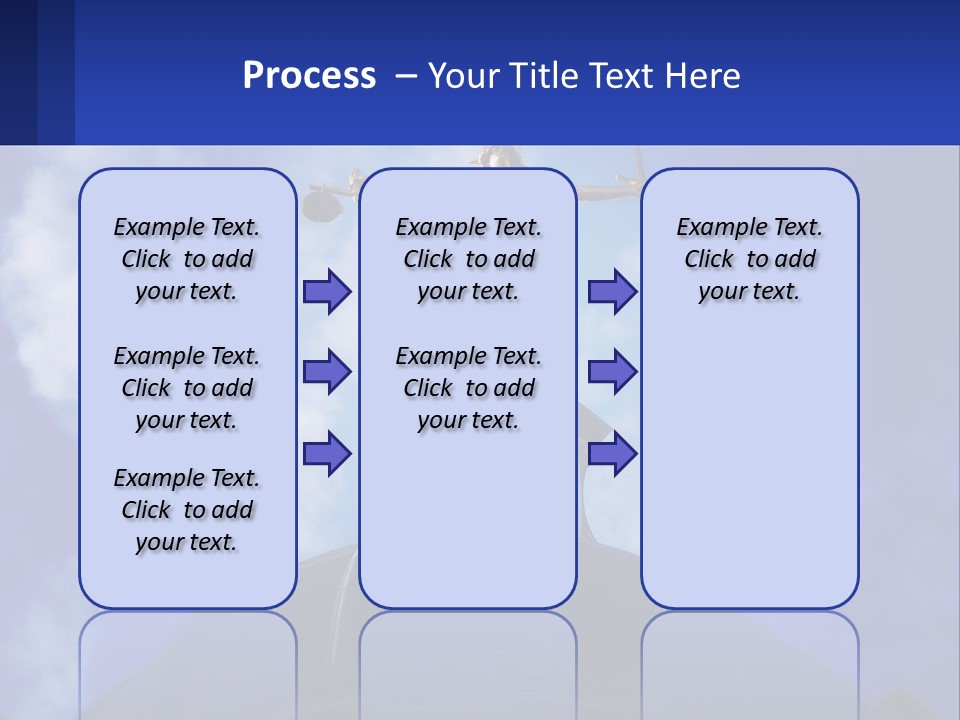 Process – Your Title Text Here

Example Text. Click to add your text.

Example Text. Click to add your text.

Example Text. Click to add your text.

Example Text. Click to add your text.

Example Text. Click to add your text.

Example Text. Click to add your text.